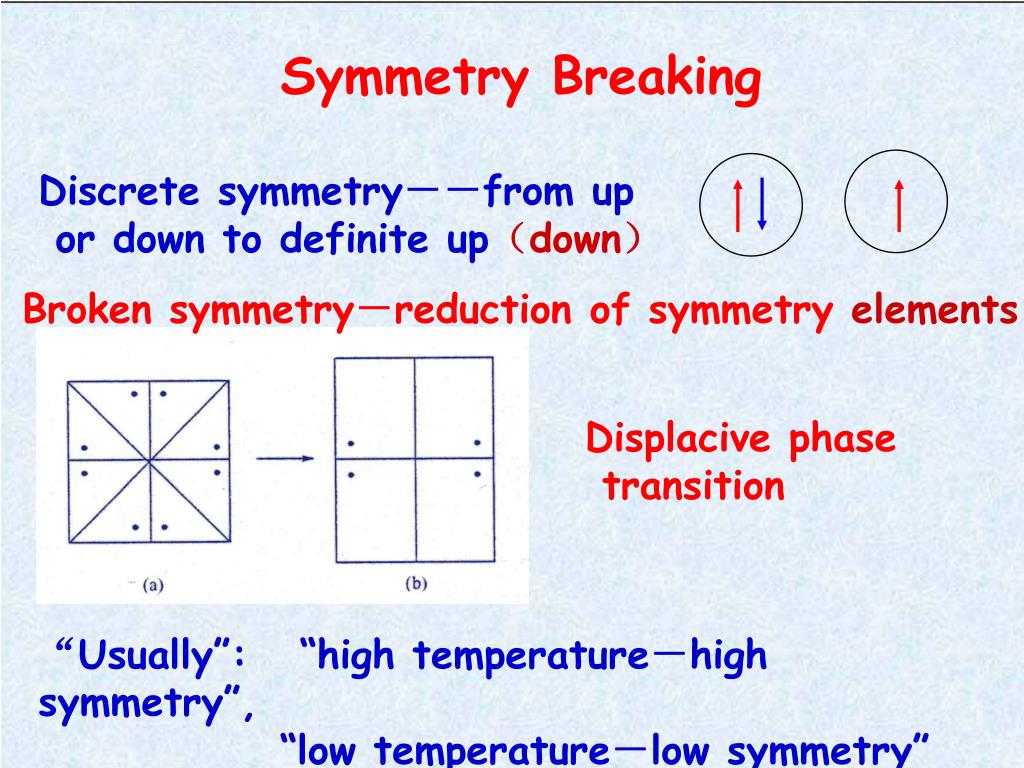 Symmetry Breaking

Discrete symmetry——from up or down to definite up（down）

Broken symmetry—reduction of symmetry elements

(a)

(b)

Displacive phase transition

“Usually”: “high temperature—high symmetry”,

“low temperature—low symmetry”